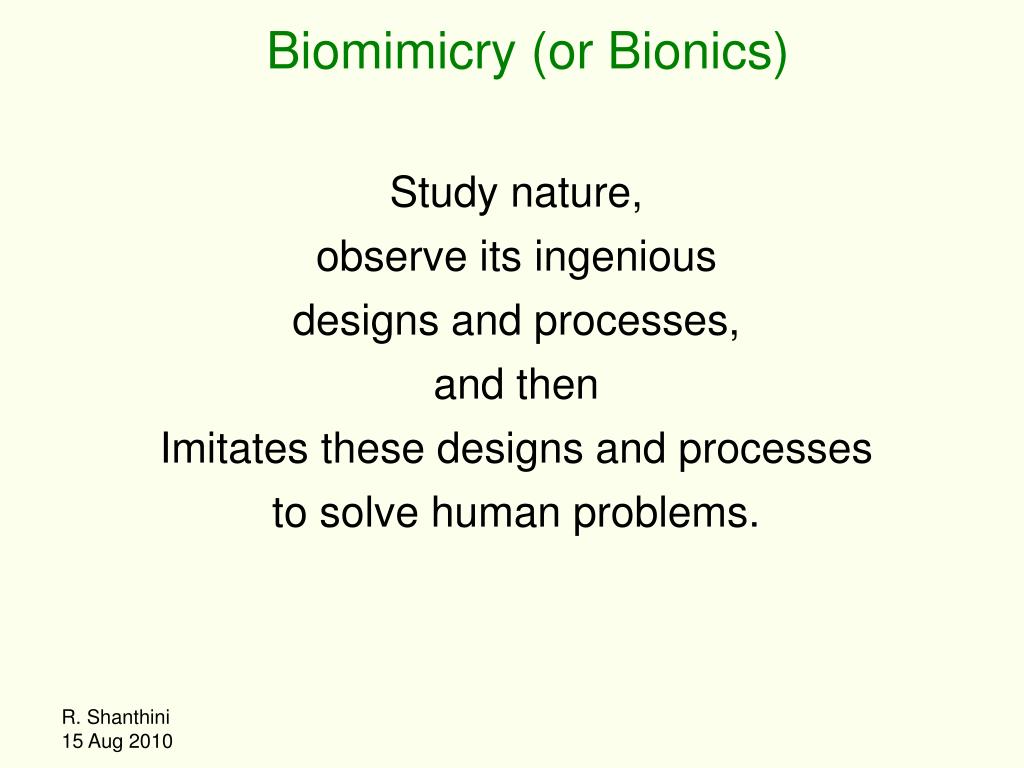 Biomimicry (or Bionics)

Study nature,
observe its ingenious
designs and processes,
and then
Imitates these designs and processes
to solve human problems.

R. Shanthini
15 Aug 2010